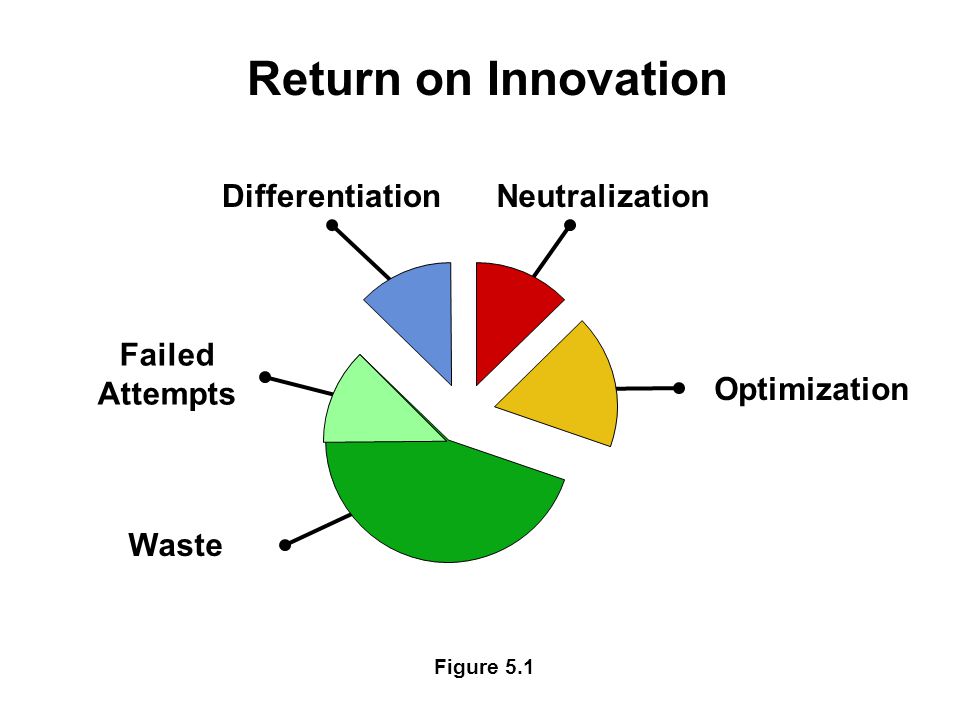 Return on Innovation

Differentiation

Neutralization

Failed Attempts

Optimization

Waste

Figure 5.1